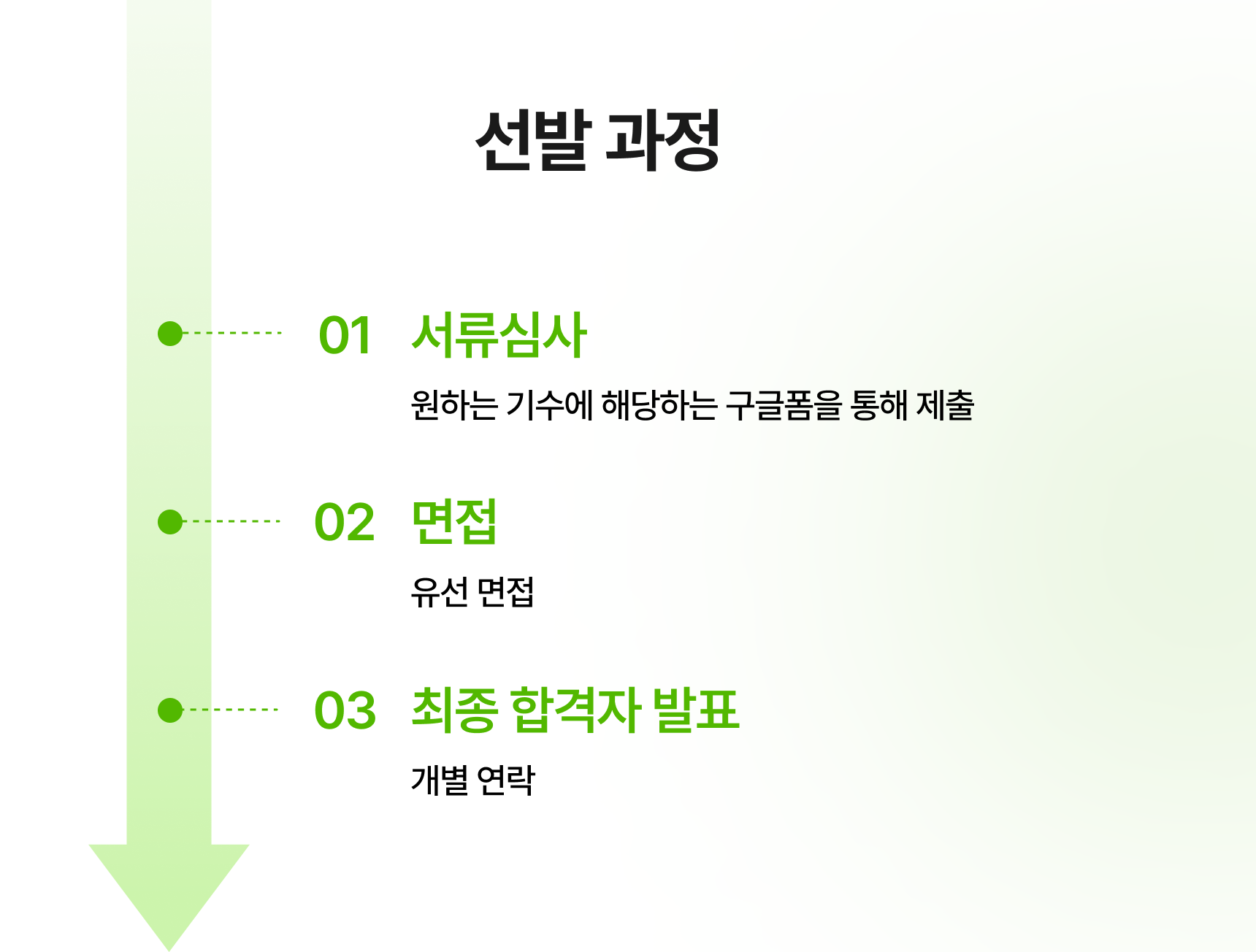 선발 과정

01 서류심사

원하는 기수에 해당하는 구글폼을 통해 제출

02 면접

유선 면접

03 최종 합격자 발표

개별 연락